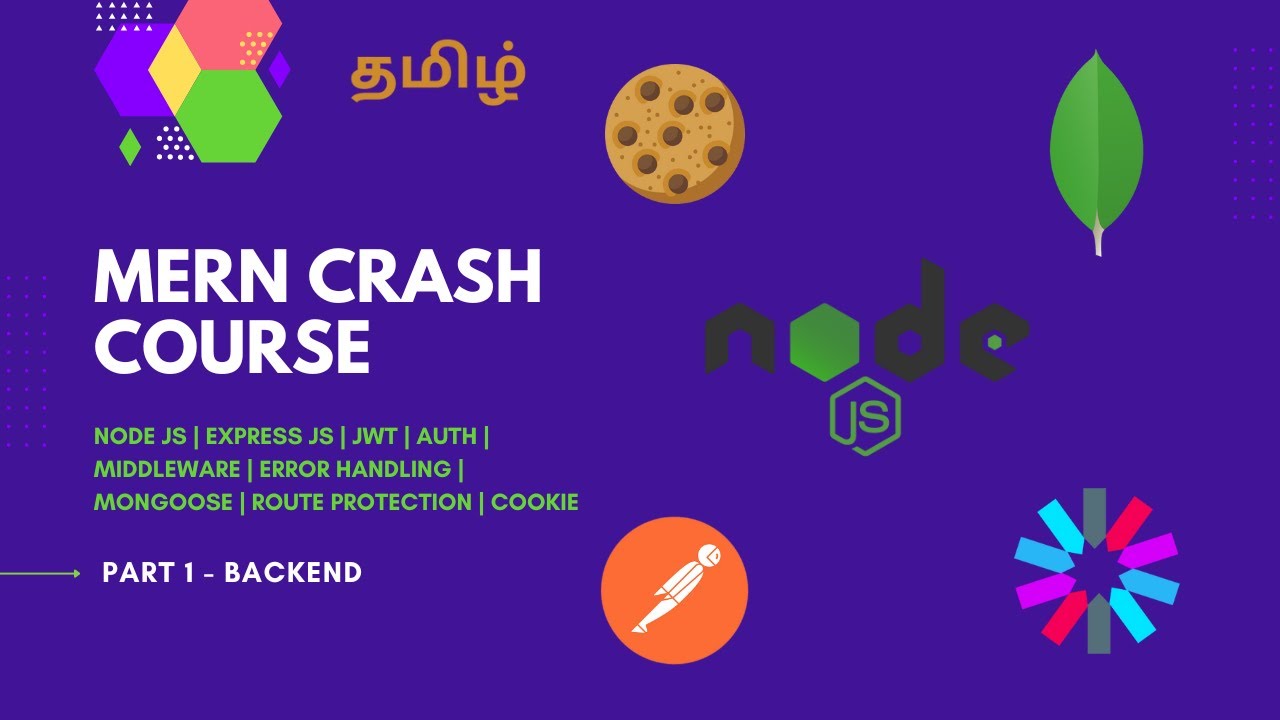 தமிழ்

MERN CRASH COURSE

NODE JS | EXPRESS JS | JWT | AUTH | MIDDLEWARE | ERROR HANDLING | MONGOOSE | ROUTE PROTECTION | COOKIE

PART 1 - BACKEND

node
JS